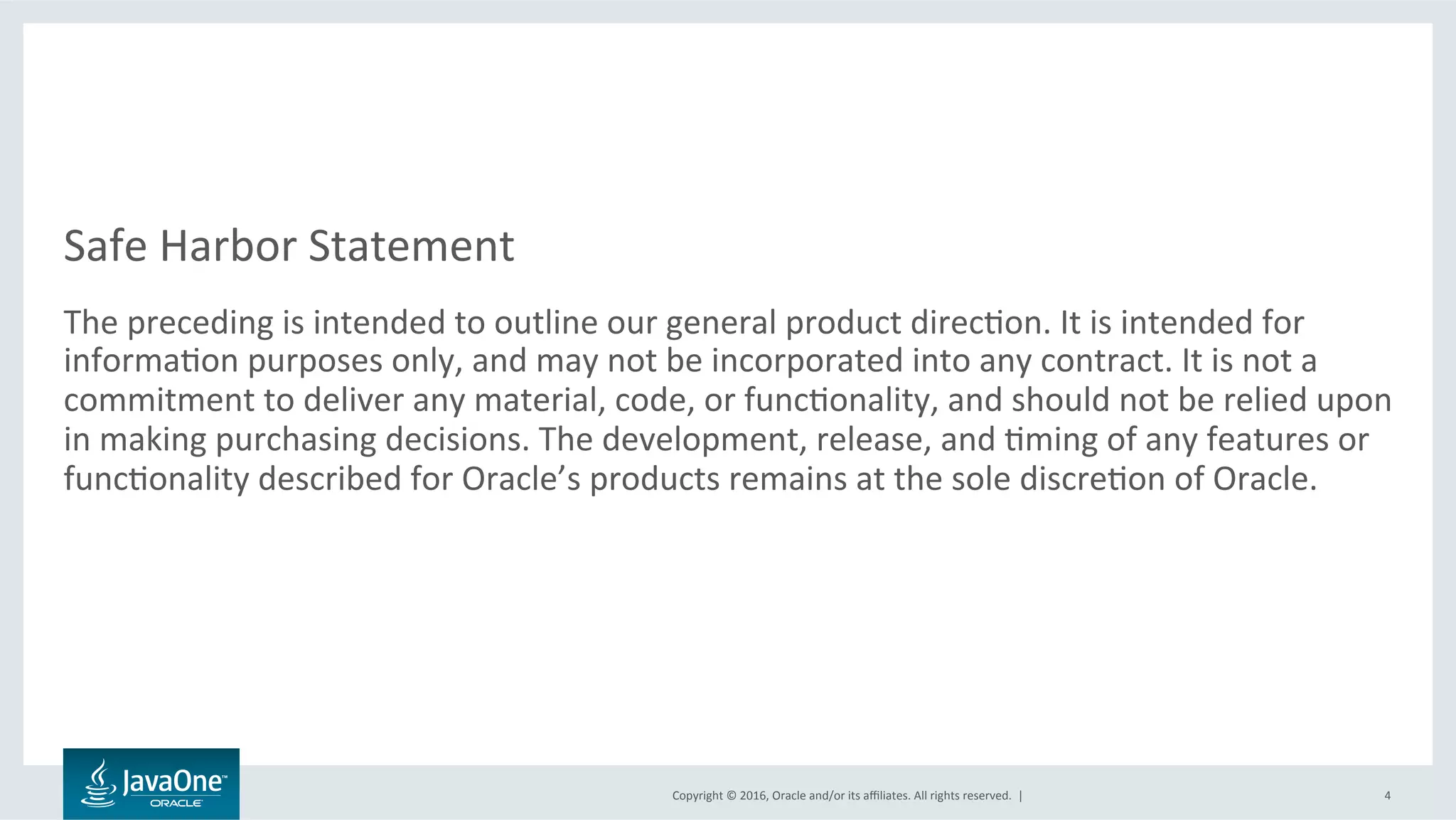 Safe Harbor Statement

The preceding is intended to outline our general product direction. It is intended for information purposes only, and may not be incorporated into any contract. It is not a commitment to deliver any material, code, or functionality, and should not be relied upon in making purchasing decisions. The development, release, and timing of any features or functionality described for Oracle's products remains at the sole discretion of Oracle.

JavaOne™
ORACLE

Copyright © 2016, Oracle and/or its affiliates. All rights reserved. |

4